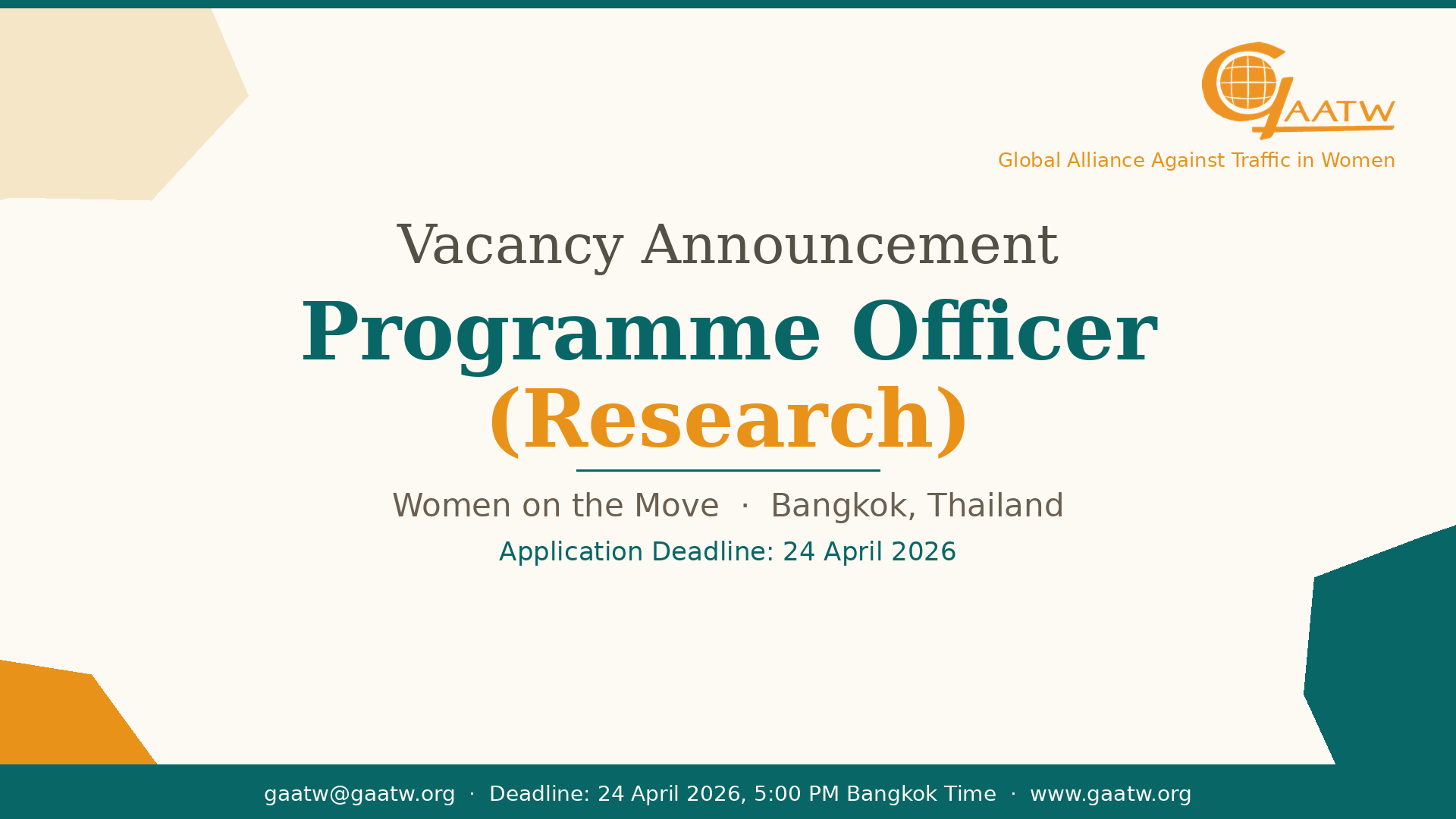 GAATW
Global Alliance Against Traffic in Women

Vacancy Announcement

Programme Officer (Research)

Women on the Move · Bangkok, Thailand

Application Deadline: 24 April 2026

gaatw@gaatw.org · Deadline: 24 April 2026, 5:00 PM Bangkok Time · www.gaatw.org